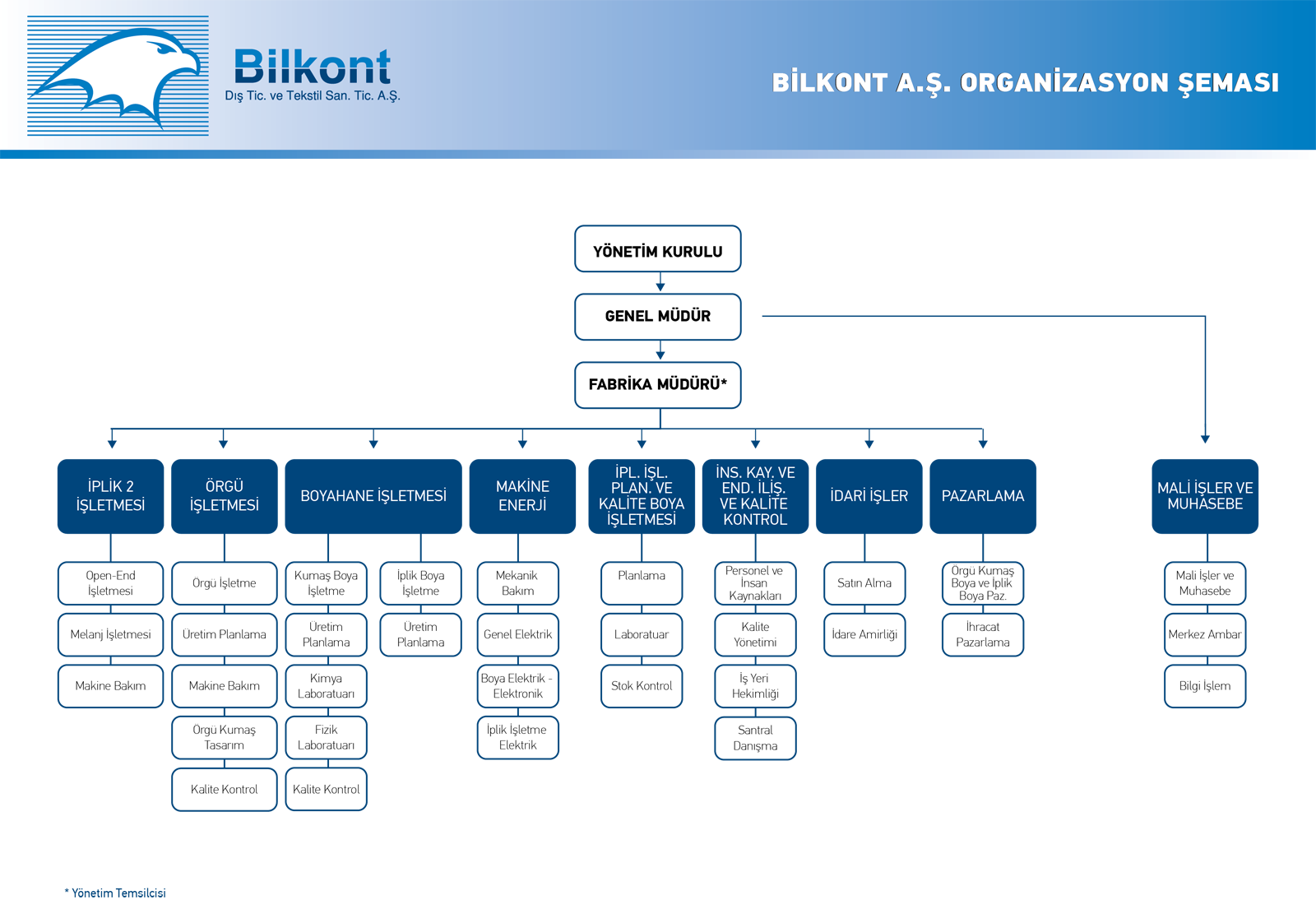 Bilkont
Dış Tic. ve Tekstil San. Tic. A.Ş.

BİLKONT A.Ş. ORGANİZASYON ŞEMASI

YÖNETİM KURULU

GENEL MÜDÜR

FABRİKA MÜDÜRÜ*

İPLİK 2 İŞLETMESİ

Open-End İşletmesi

Melanj İşletmesi

Makine Bakım

ÖRGÜ İŞLETMESİ

Örgü İşletme

Üretim Planlama

Makine Bakım

Örgü Kumaş Tasarım

Kalite Kontrol

BOYAHANE İŞLETMESİ

Kumaş Boya İşletme

Üretim Planlama

Kimya Laboratuarı

Fizik Laboratuarı

Kalite Kontrol

İplik Boya İşletme

Üretim Planlama

MAKİNE ENERJİ

Mekanik Bakım

Genel Elektrik

Boya Elektrik - Elektronik

İplik İşletme Elektrik

İPL. İŞL. PLAN. VE KALİTE BOYA İŞLETMESİ

Planlama

Laboratuar

Stok Kontrol

İNS. KAY. VE END. İLİŞ. VE KALİTE KONTROL

Personel ve İnsan Kaynakları

Kalite Yönetimi

İş Yeri Hekimliği

Santral Danışma

İDARİ İŞLER

Satın Alma

İdare Amirliği

PAZARLAMA

Örgü Kumaş Boya ve İplik Boya Paz.

İhracat Pazarlama

MALİ İŞLER VE MUHASEBE

Mali İşler ve Muhasebe

Merkez Ambar

Bilgi İşlem

* Yönetim Temsilcisi